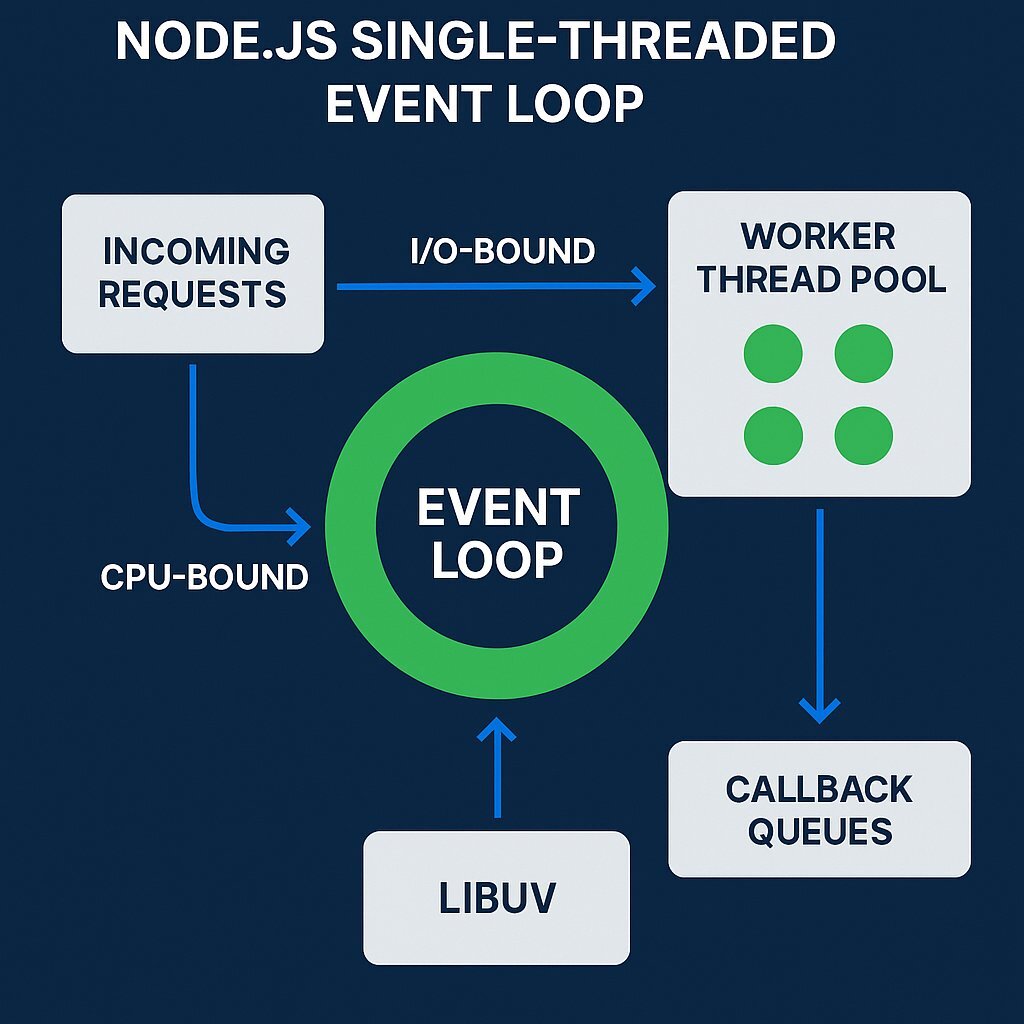 NODE.JS SINGLE-THREADED EVENT LOOP

INCOMING REQUESTS

I/O-BOUND

WORKER THREAD POOL

CPU-BOUND

EVENT LOOP

CALLBACK QUEUES

LIBUV